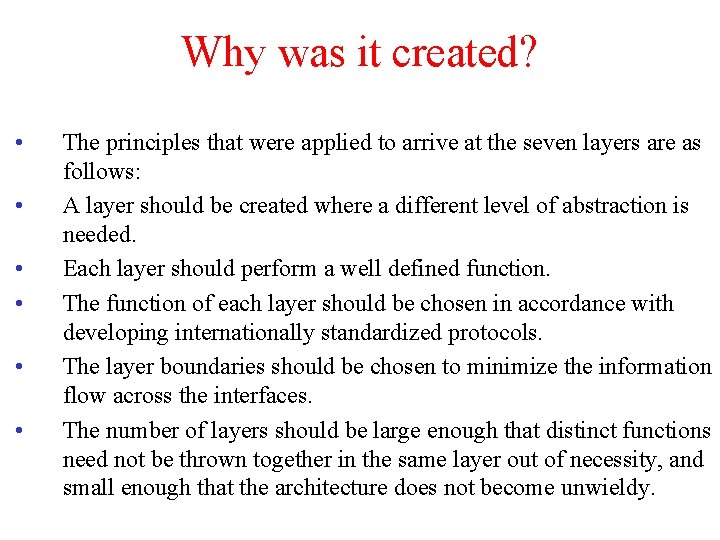 Why was it created?

• The principles that were applied to arrive at the seven layers are as follows:
• A layer should be created where a different level of abstraction is needed.
• Each layer should perform a well defined function.
• The function of each layer should be chosen in accordance with developing internationally standardized protocols.
• The layer boundaries should be chosen to minimize the information flow across the interfaces.
• The number of layers should be large enough that distinct functions need not be thrown together in the same layer out of necessity, and small enough that the architecture does not become unwieldy.